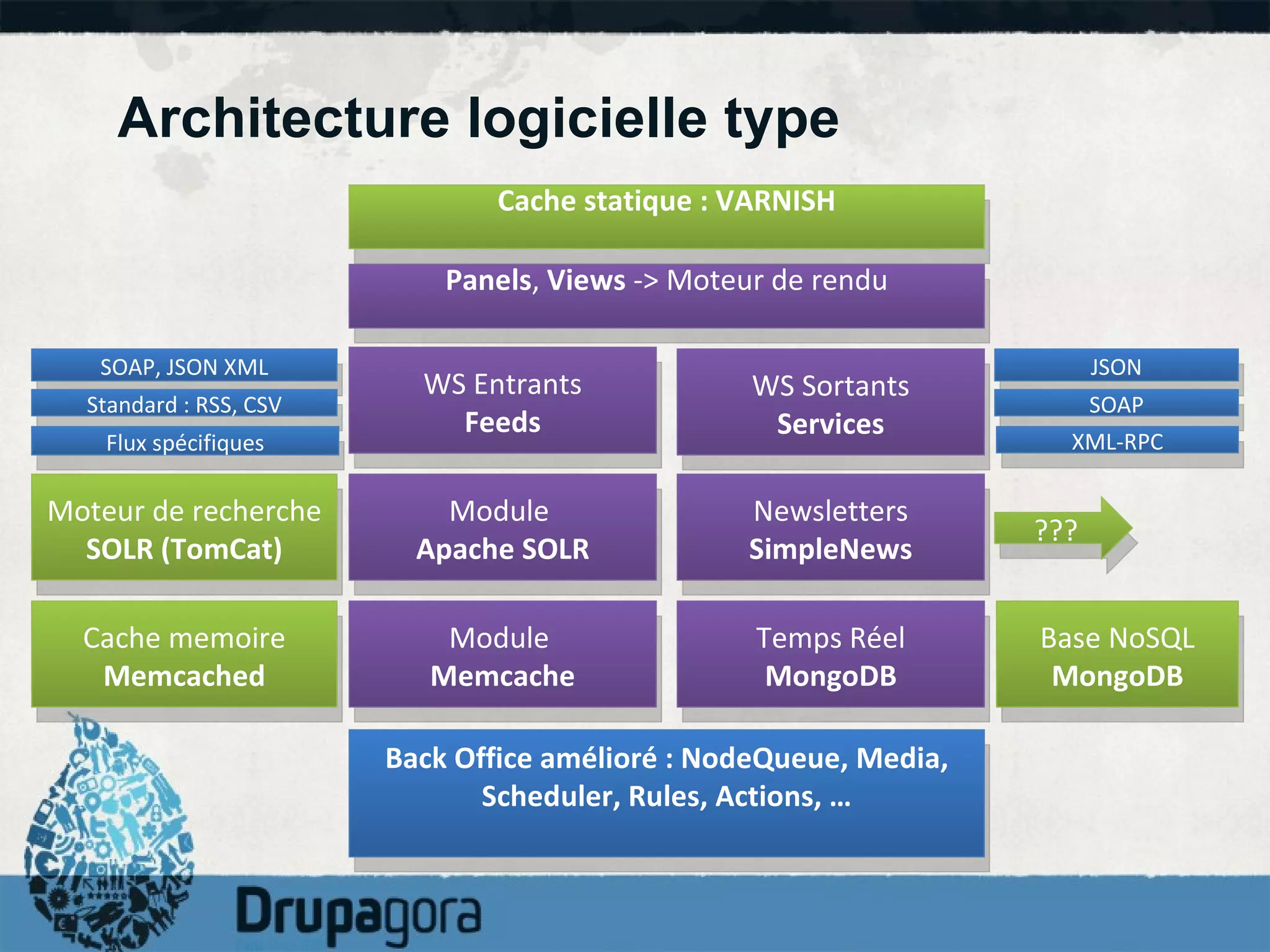 Architecture logicielle type

Cache statique : VARNISH

Panels, Views -> Moteur de rendu

SOAP, JSON XML

Standard : RSS, CSV

Flux spécifiques

WS Entrants
Feeds

WS Sortants
Services

JSON

SOAP

XML-RPC

Moteur de recherche
SOLR (TomCat)

Module
Apache SOLR

Newsletters
SimpleNews

???

Cache memoire
Memcached

Module
Memcache

Temps Réel
MongoDB

Base NoSQL
MongoDB

Back Office amélioré : NodeQueue, Media, Scheduler, Rules, Actions, …

Drupagora